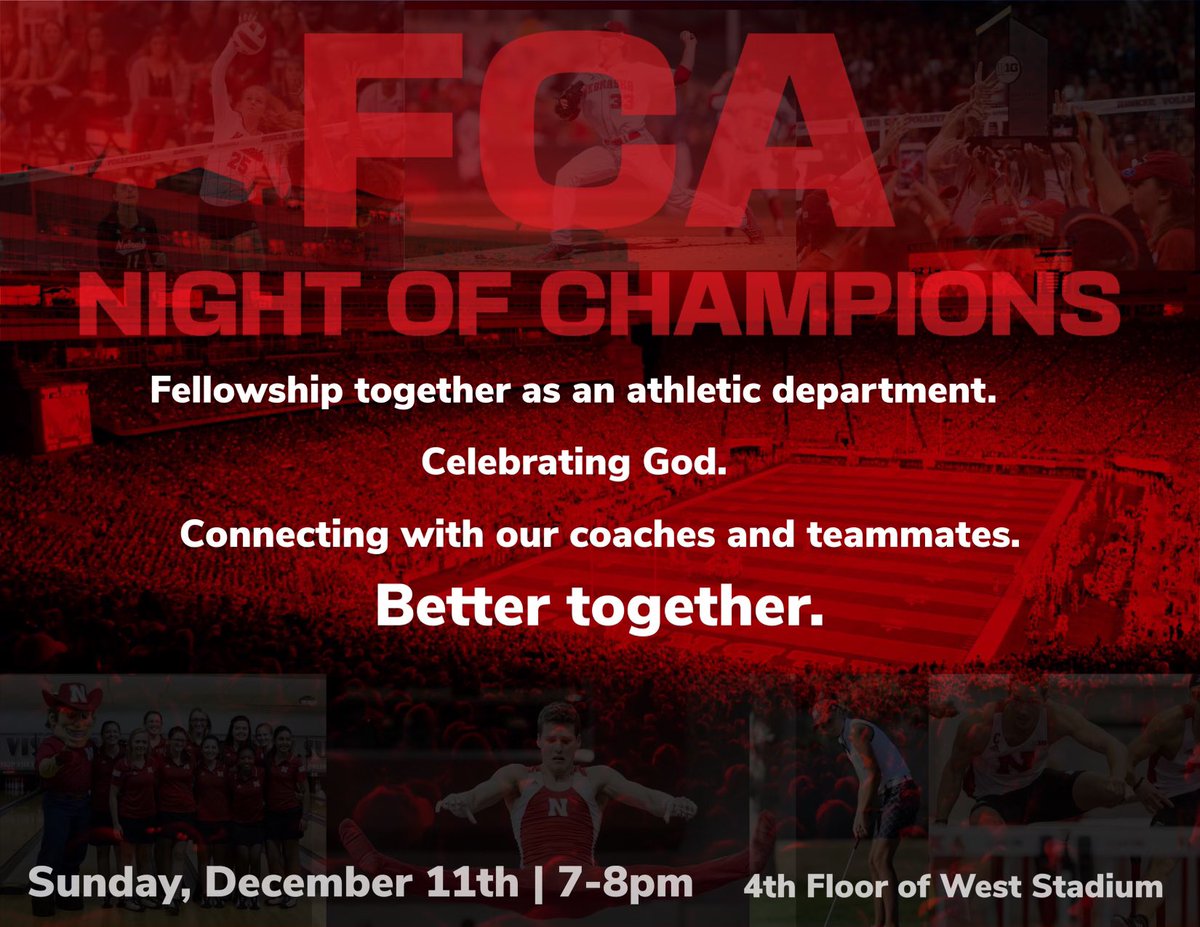 FCA
NIGHT OF CHAMPIONS

Fellowship together as an athletic department.

Celebrating God.

Connecting with our coaches and teammates.

Better together.

Sunday, December 11th | 7-8pm

4th Floor of West Stadium